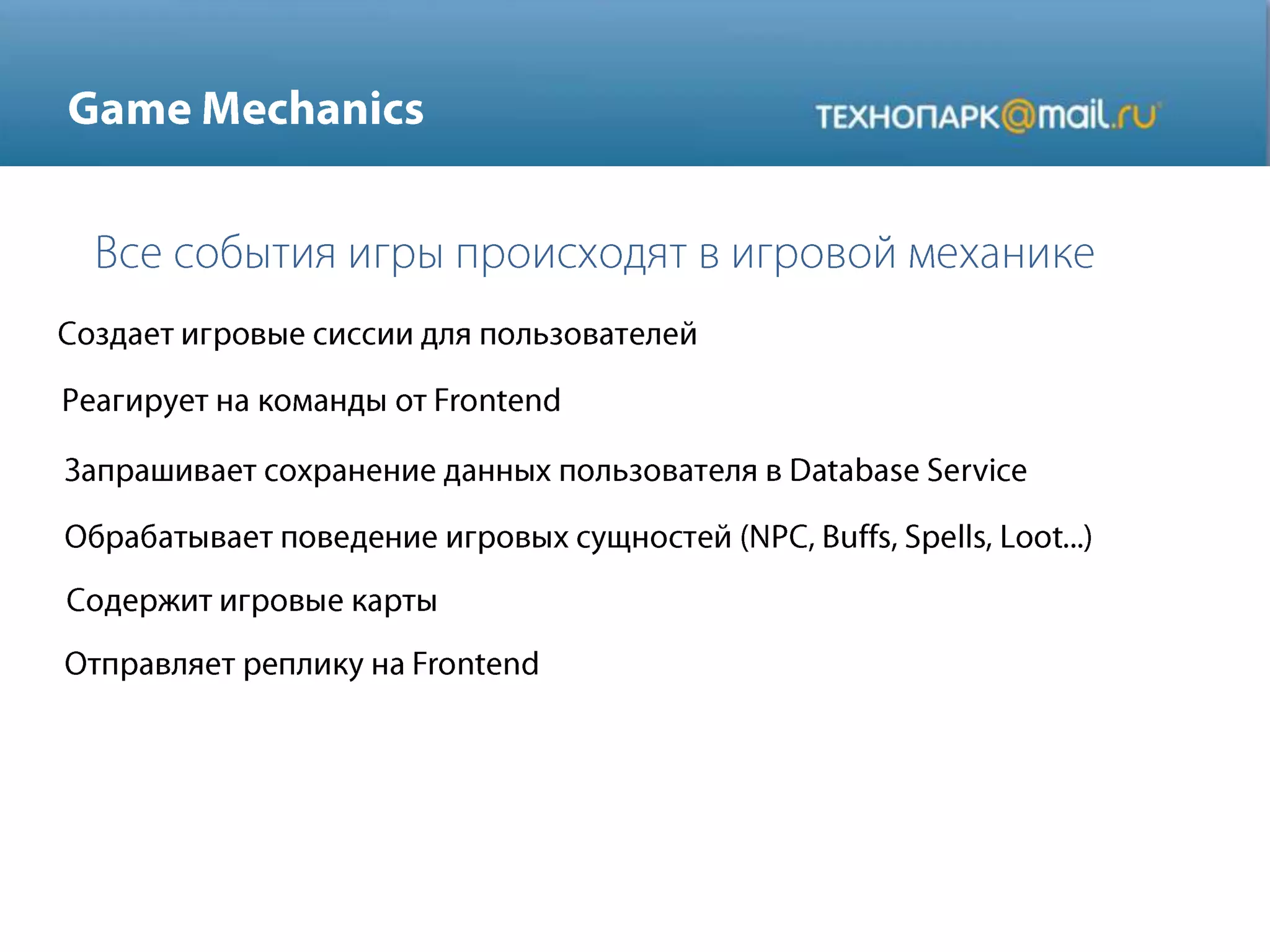 Game Mechanics

ТЕХНОПАРК@mail.ru

Все события игры происходят в игровой механике

Создает игровые сиссии для пользователей

Реагирует на команды от Frontend

Запрашивает сохранение данных пользователя в Database Service

Обрабатывает поведение игровых сущностей (NPC, Buffs, Spells, Loot...)

Содержит игровые карты

Отправляет реплику на Frontend